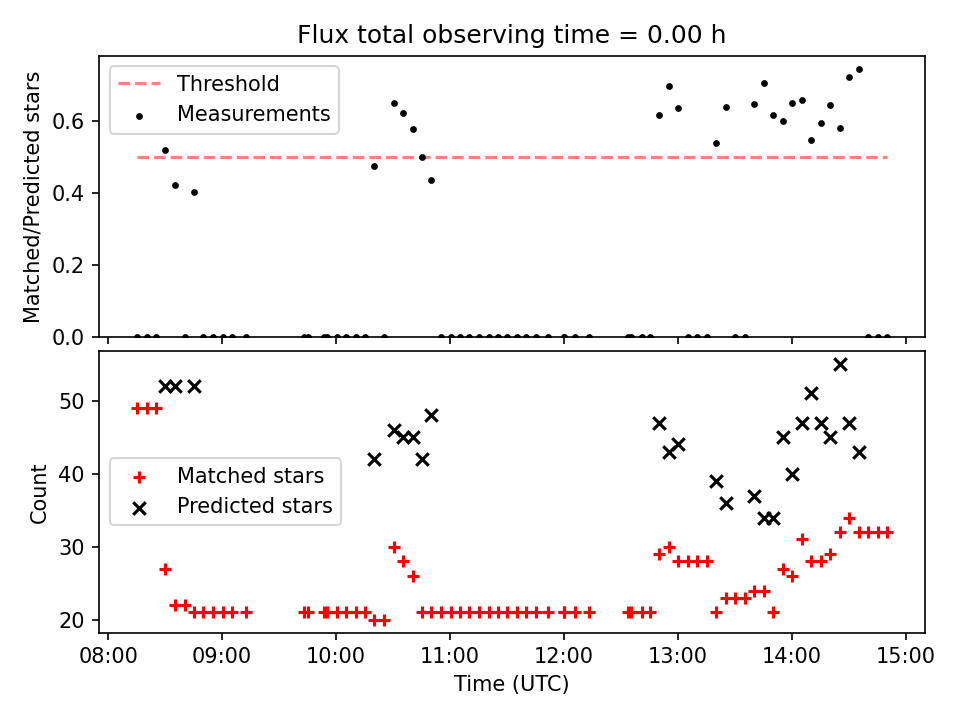 Flux total observing time = 0.00 h

Threshold
Measurements

Matched/Predicted stars

0.6
0.4
0.2
0.0

Matched stars
Predicted stars

Count

50
40
30
20

08:00
09:00
10:00
11:00
12:00
13:00
14:00
15:00

Time (UTC)